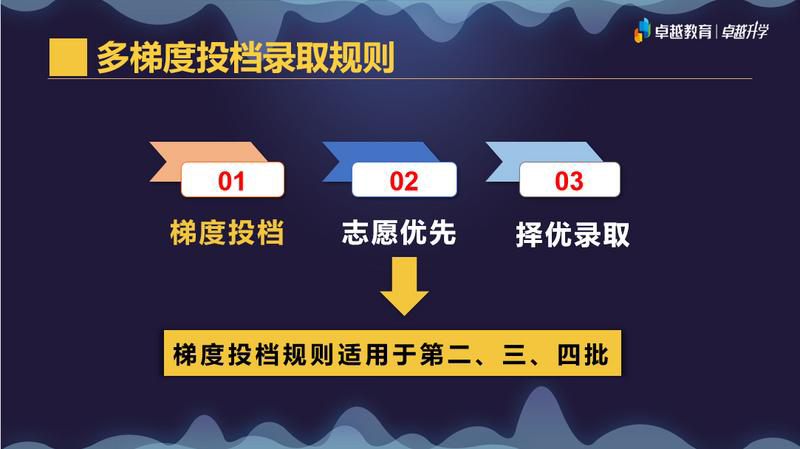 卓越教育 | 卓越升学

多梯度投档录取规则

01
梯度投档

02
志愿优先

03
择优录取

梯度投档规则适用于第二、三、四批